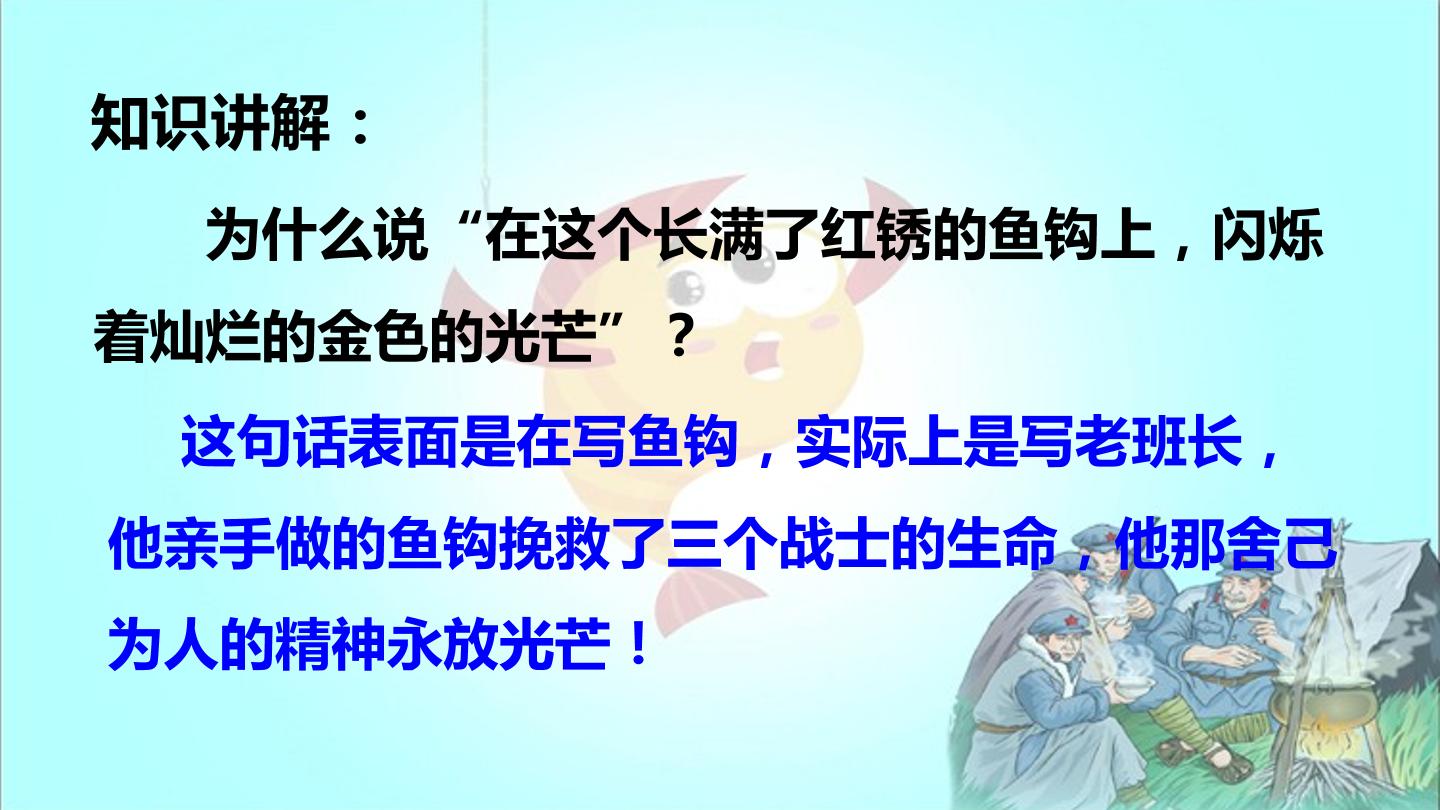 知识讲解：

为什么说“在这个长满了红锈的鱼钩上，闪烁着灿烂的金色的光芒”？

这句话表面是在写鱼钩，实际上是写老班长，他亲手做的鱼钩挽救了三个战士的生命，他那舍己为人的精神永放光芒！